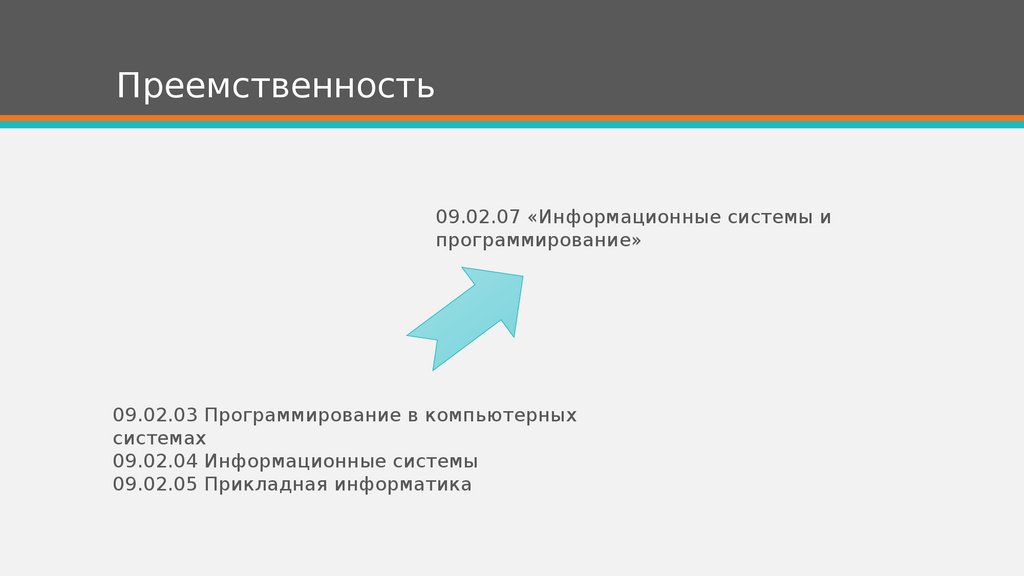 Преемственность

09.02.07 «Информационные системы и программирование»

09.02.03 Программирование в компьютерных системах
09.02.04 Информационные системы
09.02.05 Прикладная информатика